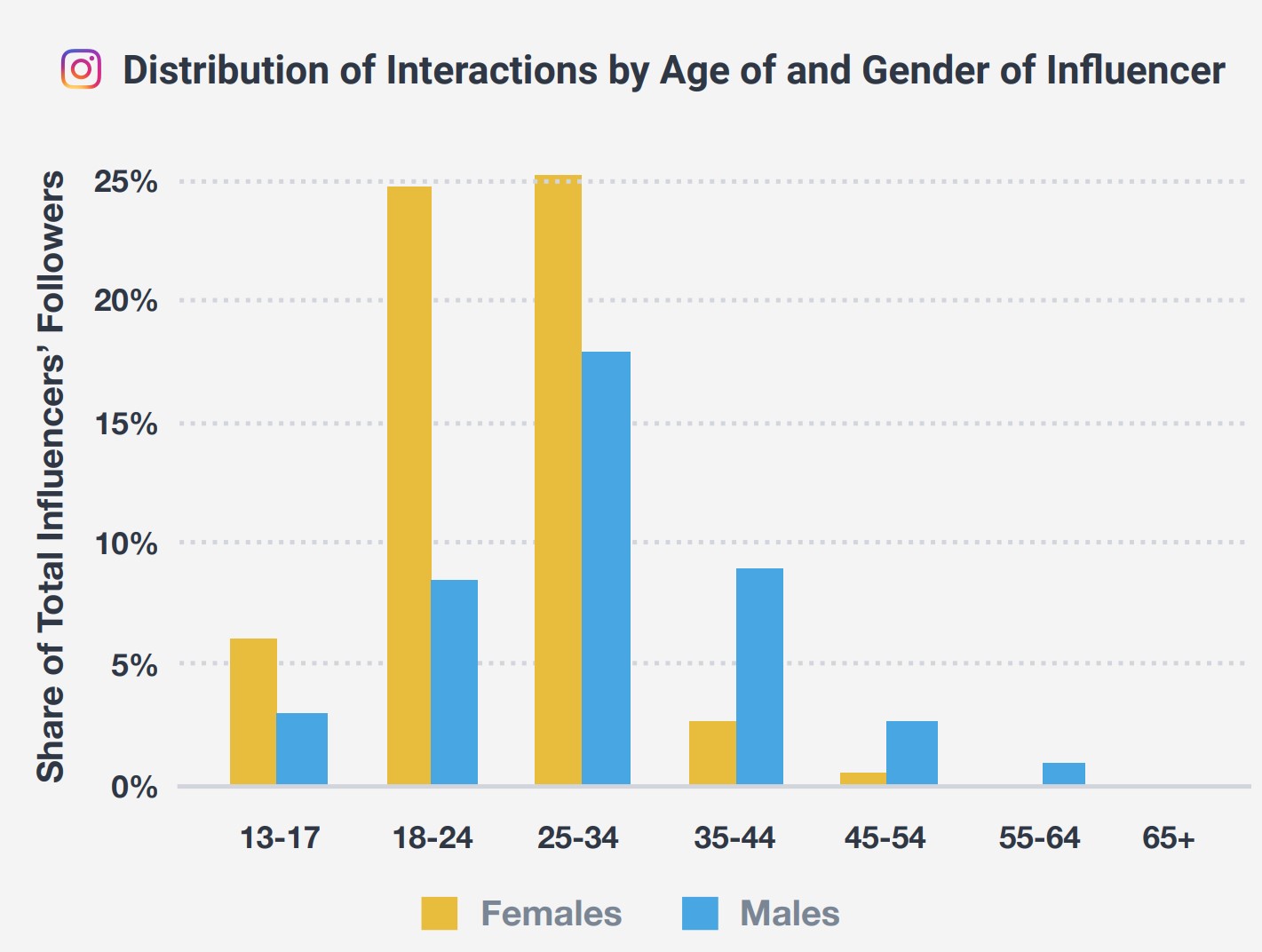 Distribution of Interactions by Age of and Gender of Influencer

Share of Total Influencers' Followers

25%
20%
15%
10%
5%
0%

13-17
18-24
25-34
35-44
45-54
55-64
65+

Females
Males